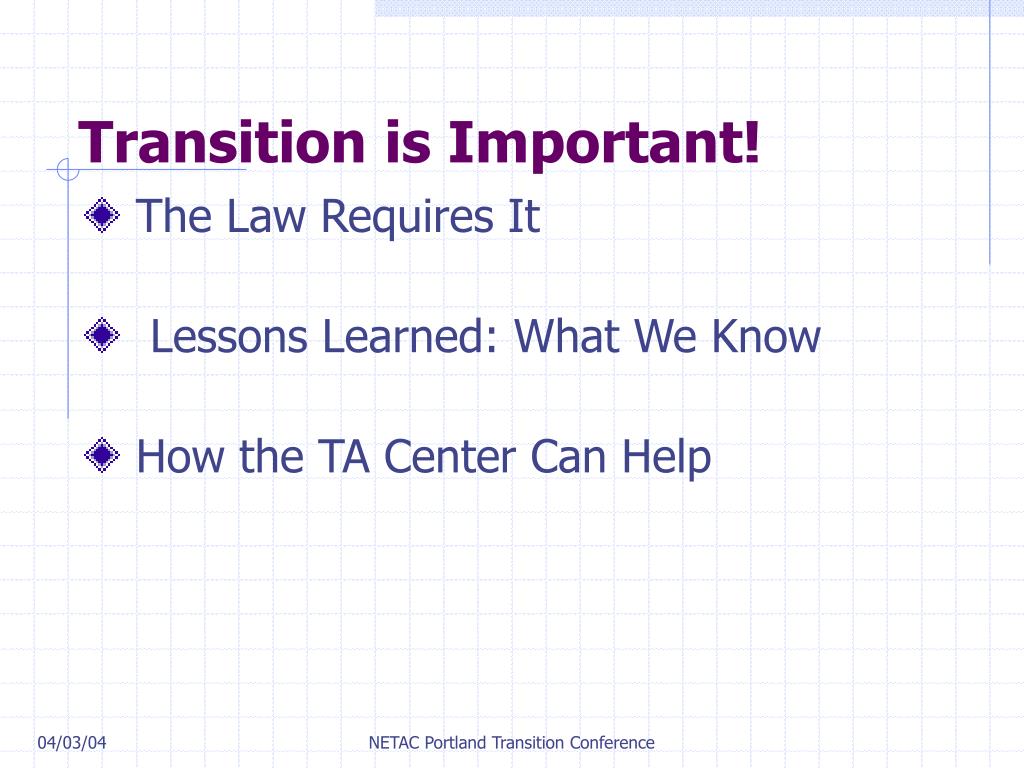 Transition is Important!

The Law Requires It

Lessons Learned: What We Know

How the TA Center Can Help

04/03/04

NETAC Portland Transition Conference